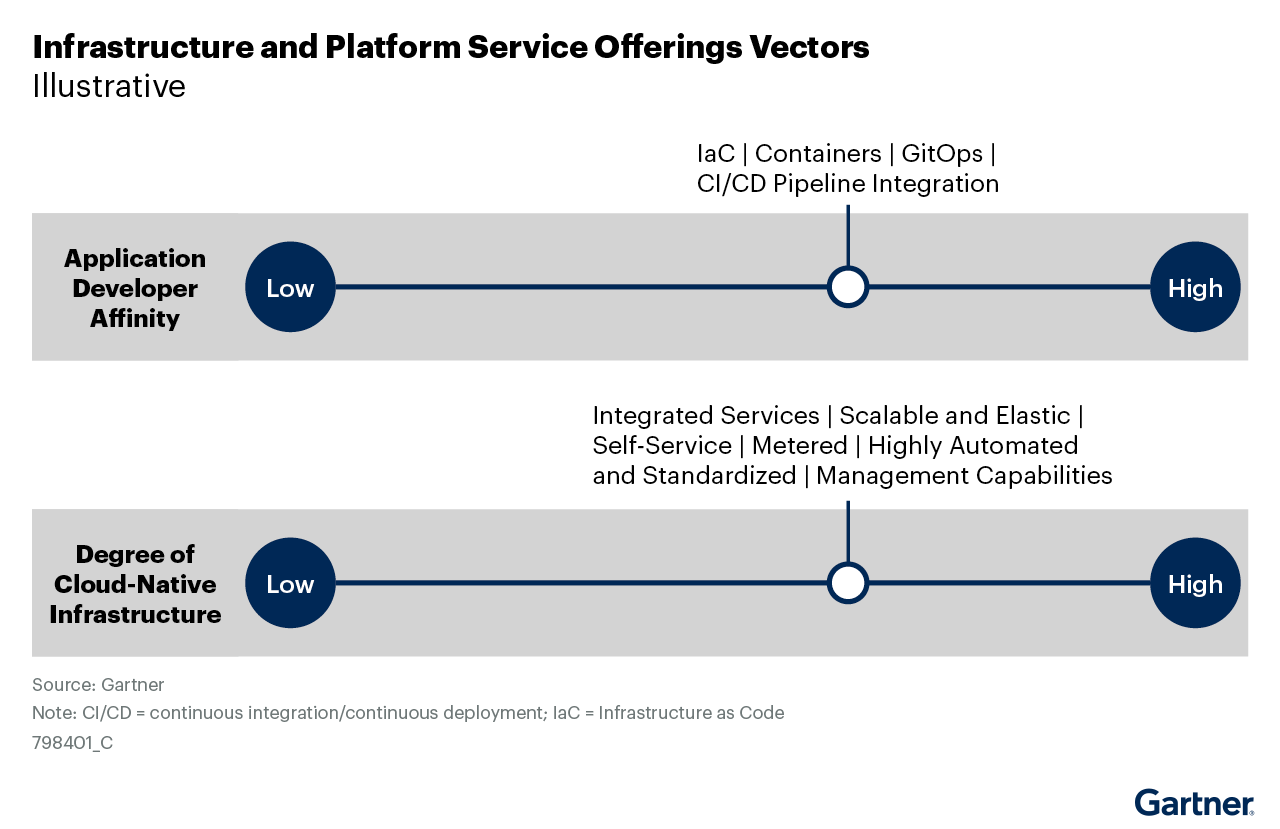 Infrastructure and Platform Service Offerings Vectors
Illustrative

IaC | Containers | GitOps | CI/CD Pipeline Integration

Application Developer Affinity

Low

High

Integrated Services | Scalable and Elastic | Self-Service | Metered | Highly Automated and Standardized | Management Capabilities

Degree of Cloud-Native Infrastructure

Low

High

Source: Gartner
Note: CI/CD = continuous integration/continuous deployment; IaC = Infrastructure as Code
798401_C

Gartner